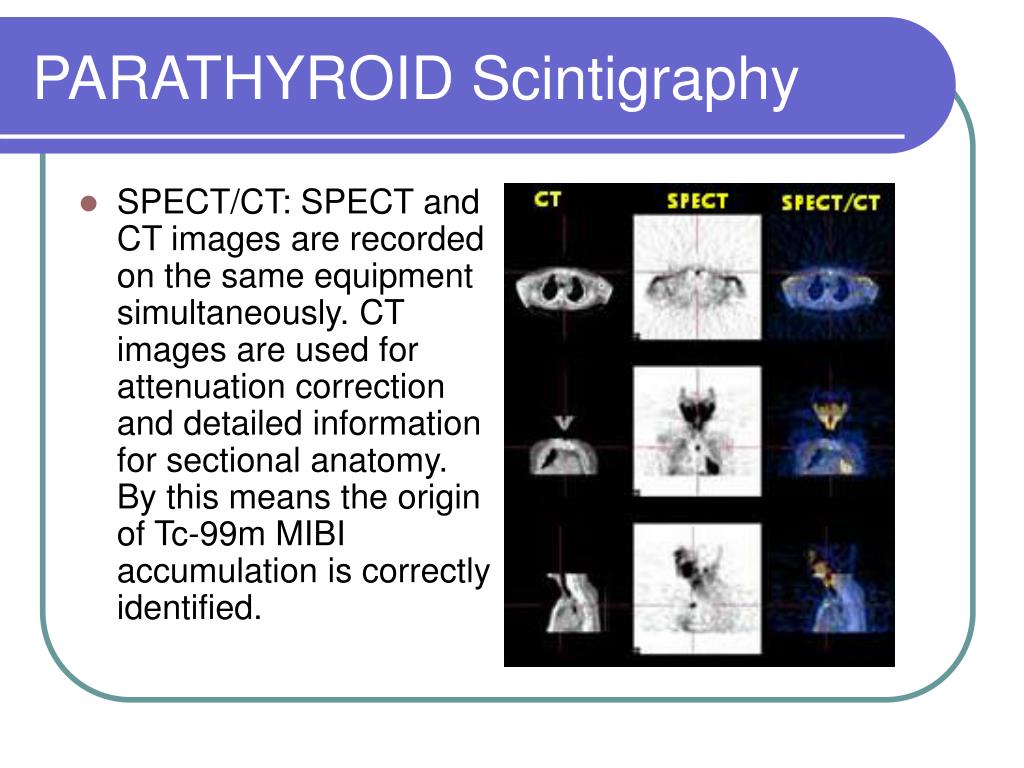 PARATHYROID Scintigraphy

SPECT/CT: SPECT and CT images are recorded on the same equipment simultaneously. CT images are used for attenuation correction and detailed information for sectional anatomy. By this means the origin of Tc-99m MIBI accumulation is correctly identified.

CT

SPECT

SPECT/CT